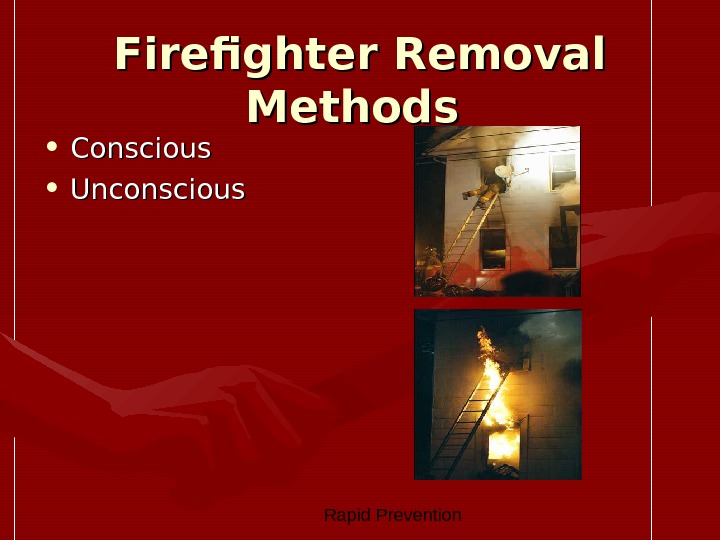 Firefighter Removal Methods

• Conscious
• Unconscious

Rapid Prevention